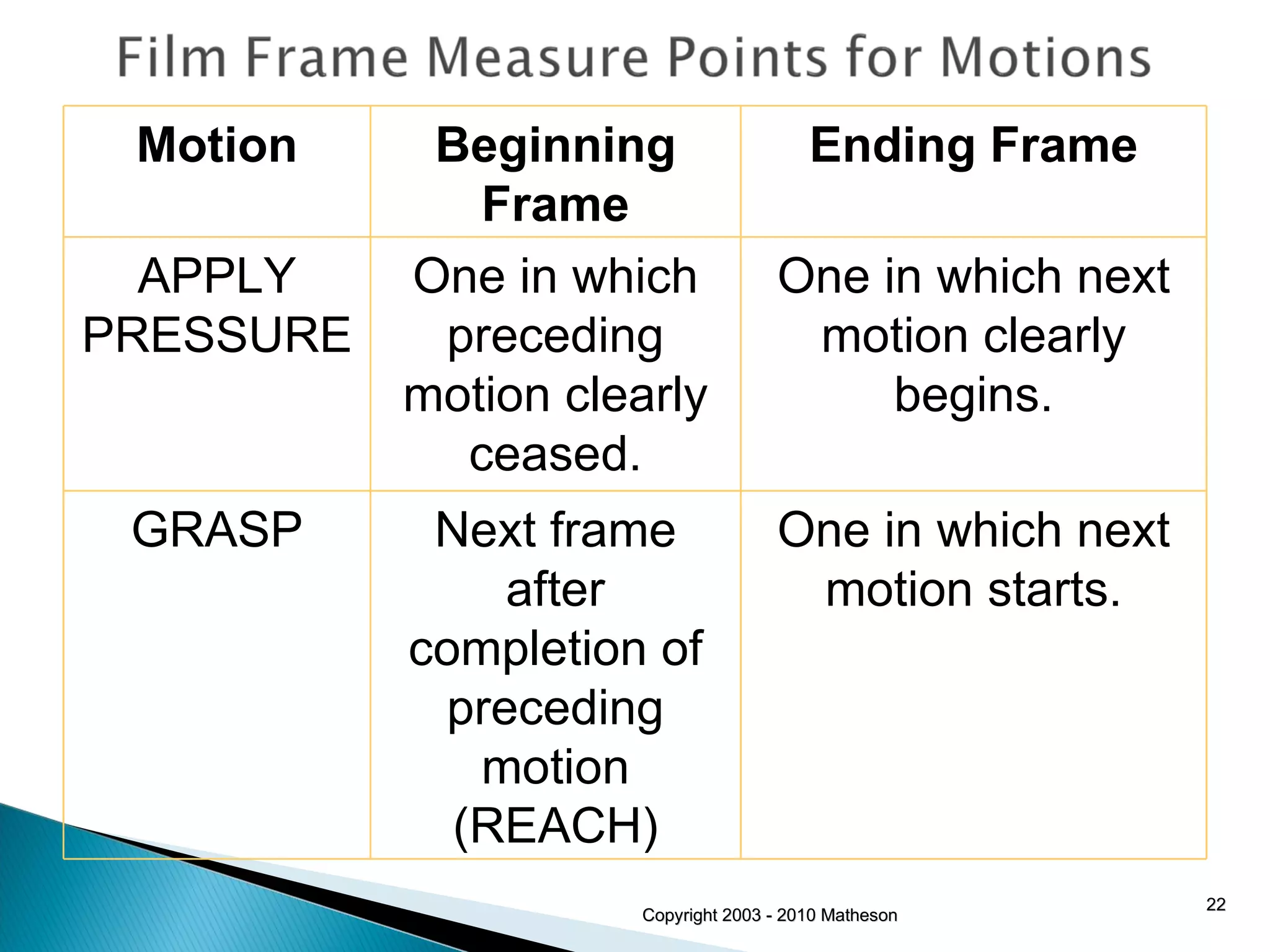 Film Frame Measure Points for Motions

| Motion | Beginning Frame | Ending Frame |
|---|---|---|
| APPLY PRESSURE | One in which preceding motion clearly ceased. | One in which next motion clearly begins. |
| GRASP | Next frame after completion of preceding motion (REACH) | One in which next motion starts. |

Copyright 2003 - 2010 Matheson

22